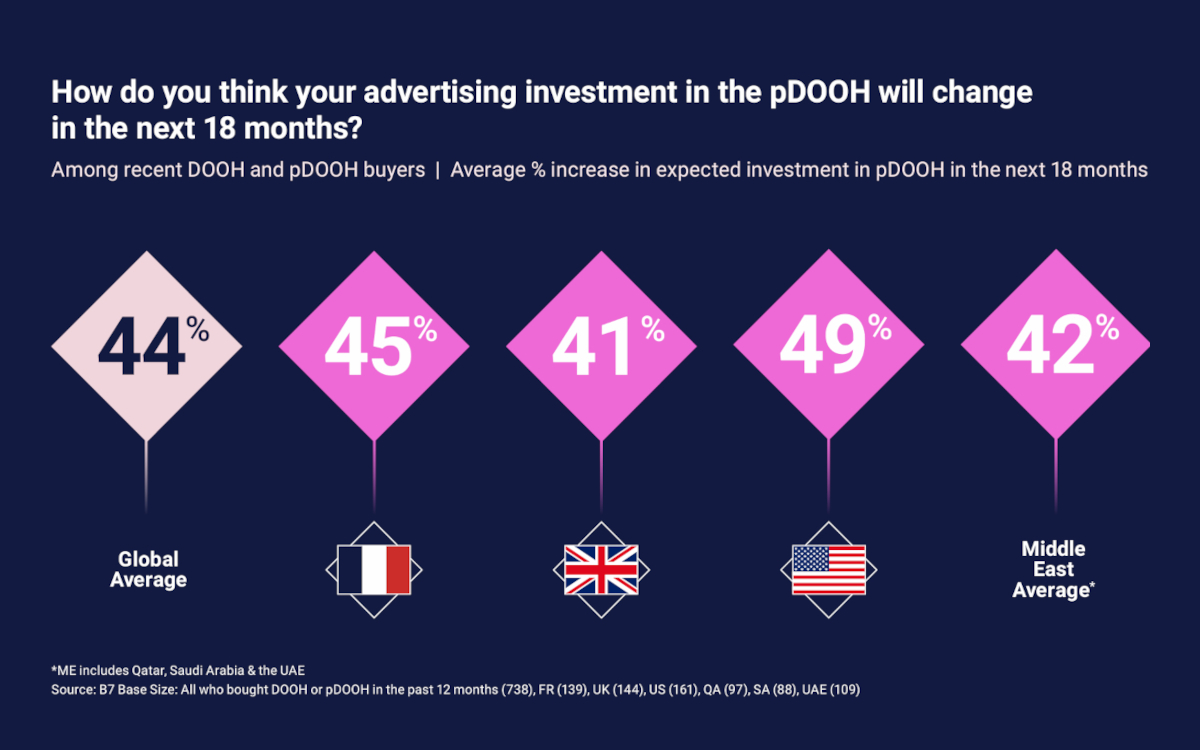 How do you think your advertising investment in the pDOOH will change in the next 18 months?

Among recent DOOH and pDOOH buyers | Average % increase in expected investment in pDOOH in the next 18 months

44%

45%

41%

49%

42%

Global Average

Middle East Average*

*ME includes Qatar, Saudi Arabia & the UAE
Source: B7 Base Size: All who bought DOOH or pDOOH in the past 12 months (738), FR (139), UK (144), US (161), QA (97), SA (88), UAE (109)